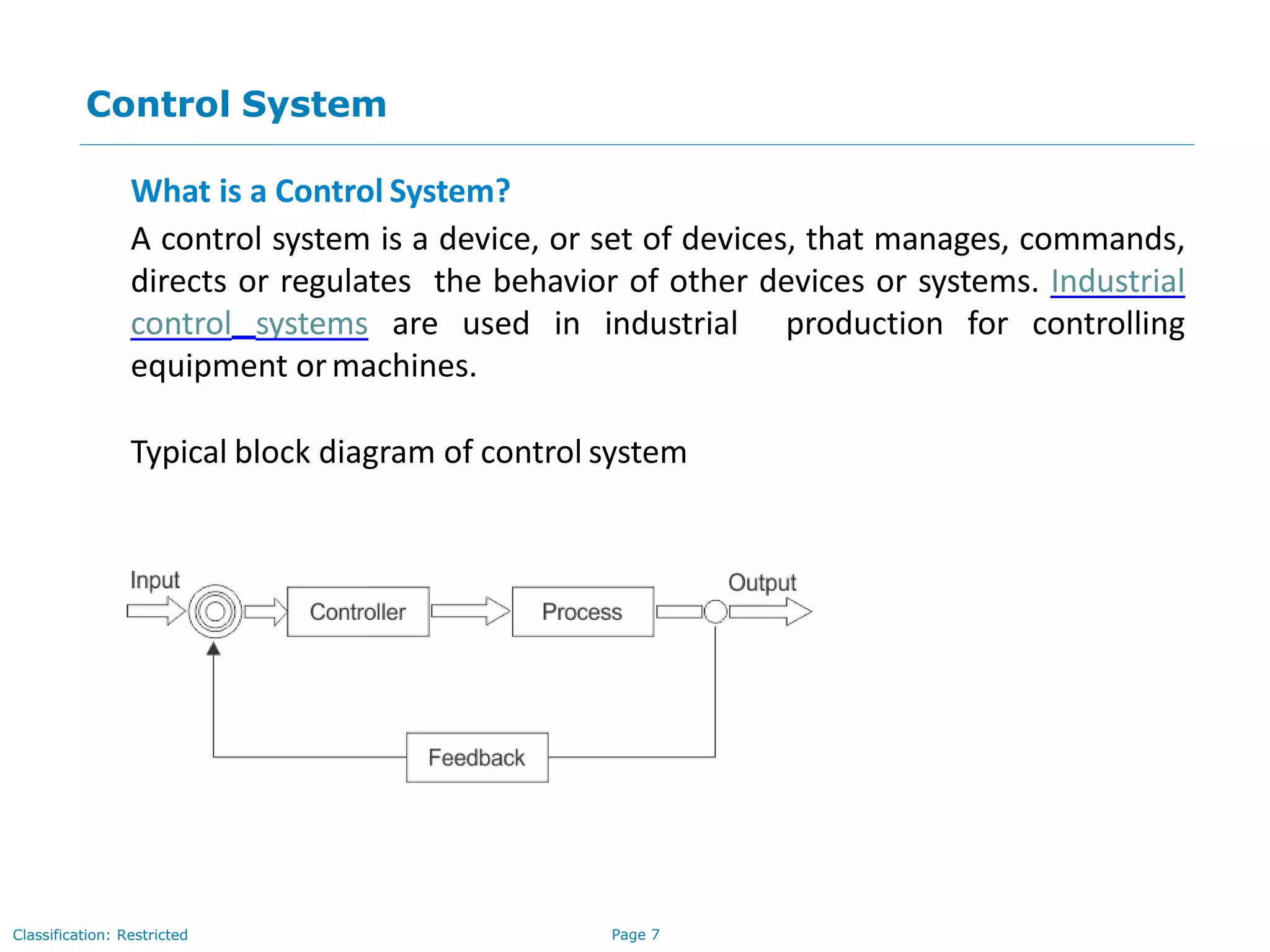 Control System

What is a Control System?

A control system is a device, or set of devices, that manages, commands, directs or regulates the behavior of other devices or systems. Industrial control systems are used in industrial production for controlling equipment or machines.

Typical block diagram of control system

Input
Controller
Process
Output
Feedback

Classification: Restricted
Page 7